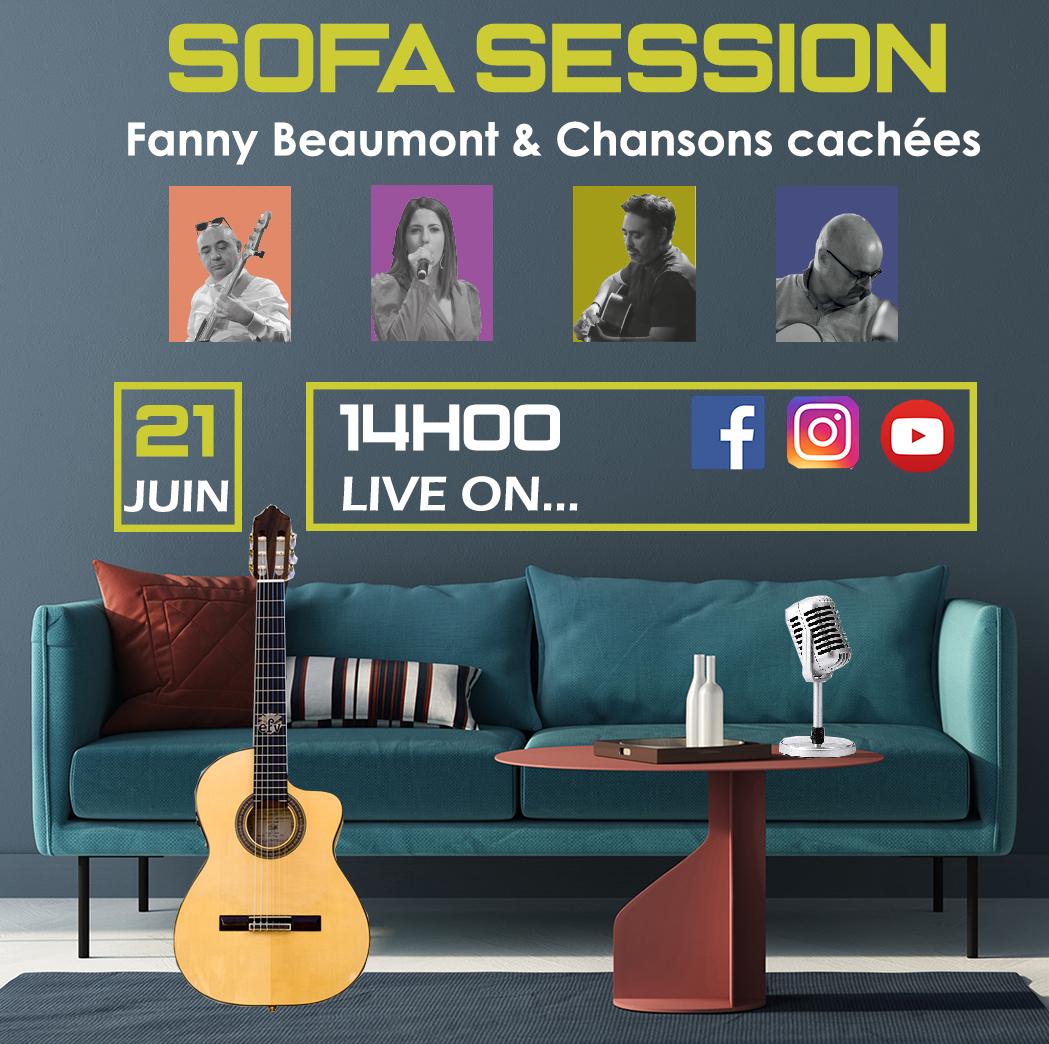 SOFA SESSION

Fanny Beaumont & Chansons cachées

21
JUIN

14H00
LIVE ON...